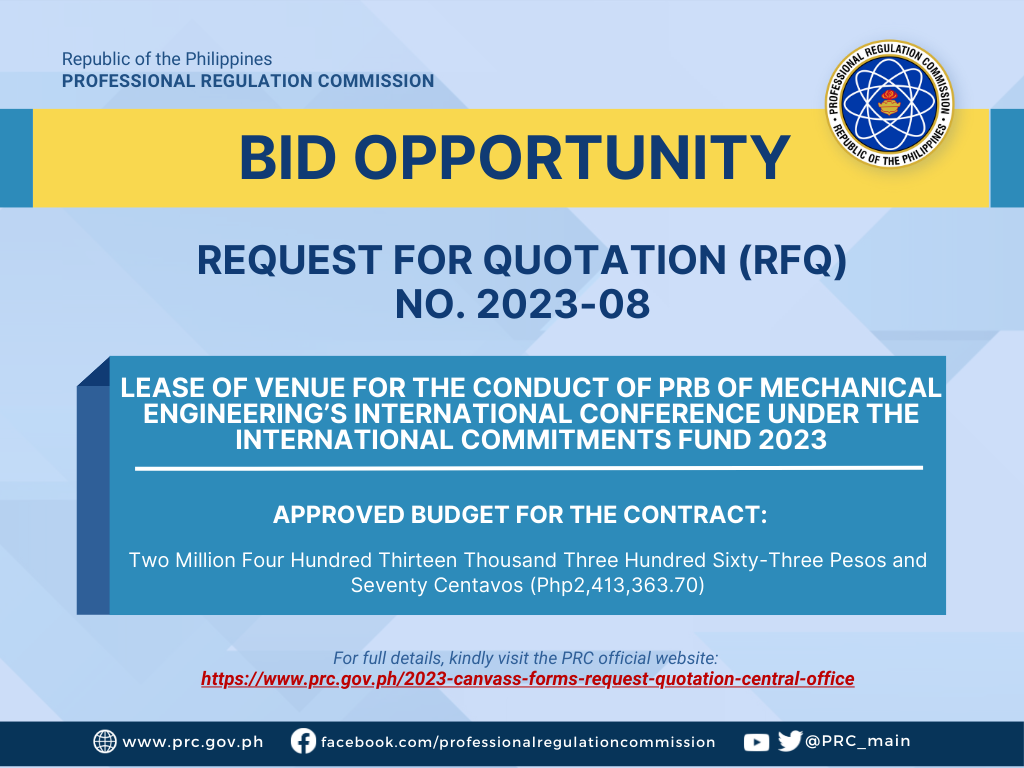 Republic of the Philippines
PROFESSIONAL REGULATION COMMISSION

PROFESSIONAL REGULATION COMMISSION
REPUBLIC OF THE PHILIPPINES

BID OPPORTUNITY

REQUEST FOR QUOTATION (RFQ)
NO. 2023-08

LEASE OF VENUE FOR THE CONDUCT OF PRB OF MECHANICAL ENGINEERING'S INTERNATIONAL CONFERENCE UNDER THE INTERNATIONAL COMMITMENTS FUND 2023

APPROVED BUDGET FOR THE CONTRACT:

Two Million Four Hundred Thirteen Thousand Three Hundred Sixty-Three Pesos and Seventy Centavos (Php2,413,363.70)

For full details, kindly visit the PRC official website:
https://www.prc.gov.ph/2023-canvass-forms-request-quotation-central-office

www.prc.gov.ph facebook.com/professionalregulationcommission @PRC_main